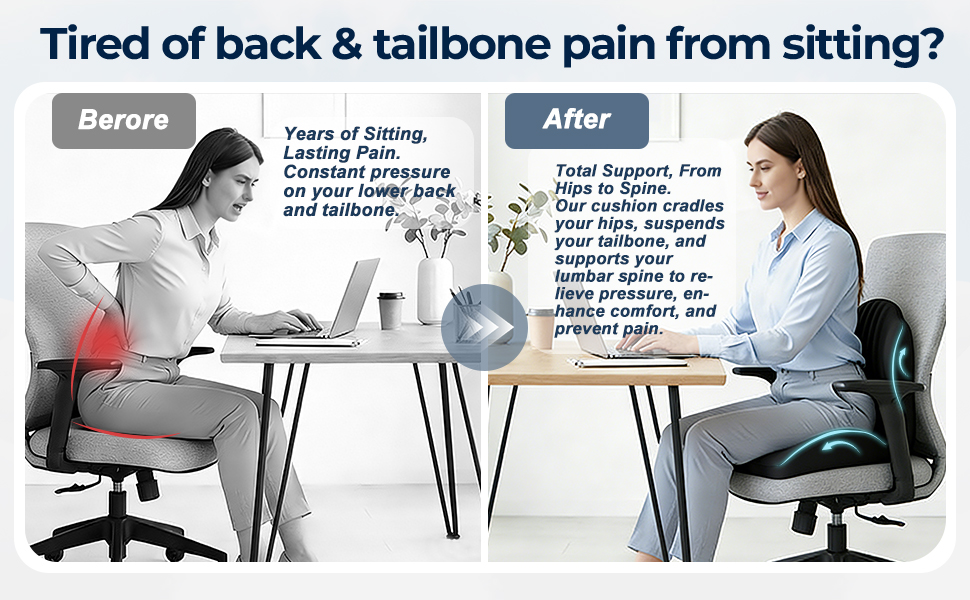 Tired of back & tailbone pain from sitting?

Berore

Years of Sitting, Lasting Pain. Constant pressure on your lower back and tailbone.

After

Total Support, From Hips to Spine. Our cushion cradles your hips, suspends your tailbone, and supports your lumbar spine to relieve pressure, enhance comfort, and prevent pain.